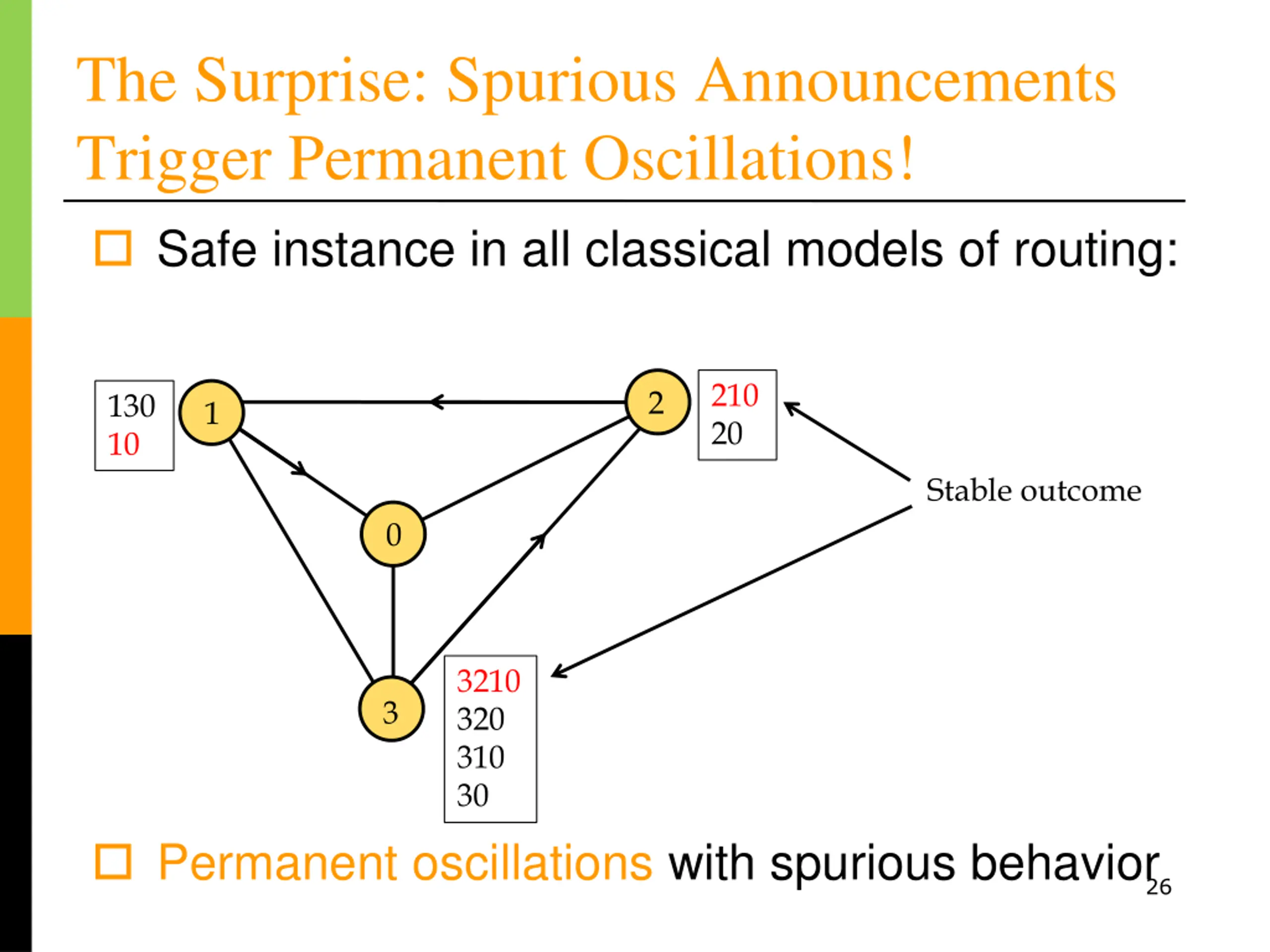 The Surprise: Spurious Announcements Trigger Permanent Oscillations!

Safe instance in all classical models of routing:

130
10

1

2

210
20

Stable outcome

0

3

3210
320
310
30

Permanent oscillations with spurious behavior

26